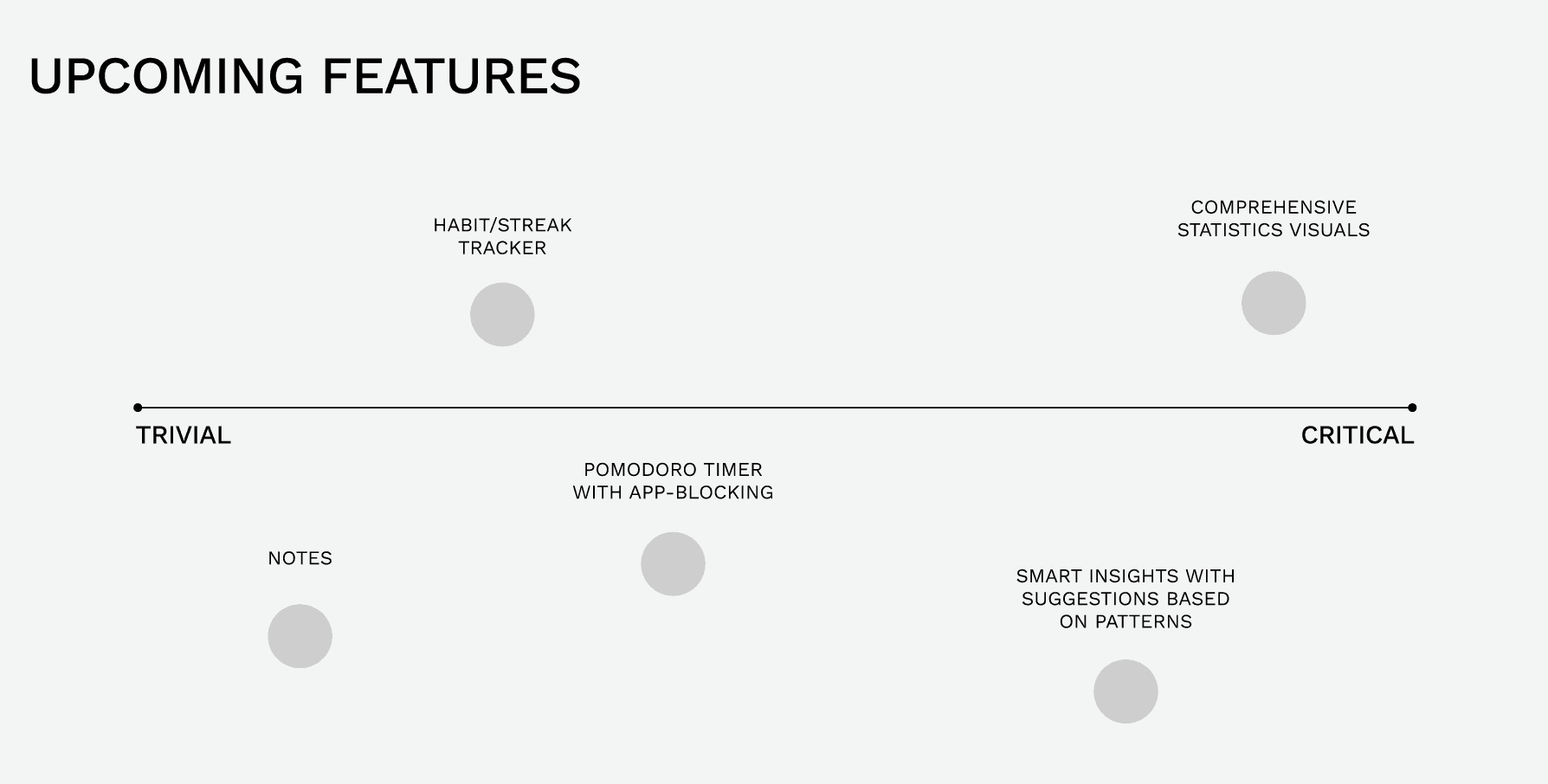 UPCOMING FEATURES

HABIT/STREAK TRACKER

COMPREHENSIVE STATISTICS VISUALS

TRIVIAL

CRITICAL

POMODORO TIMER WITH APP-BLOCKING

NOTES

SMART INSIGHTS WITH SUGGESTIONS BASED ON PATTERNS